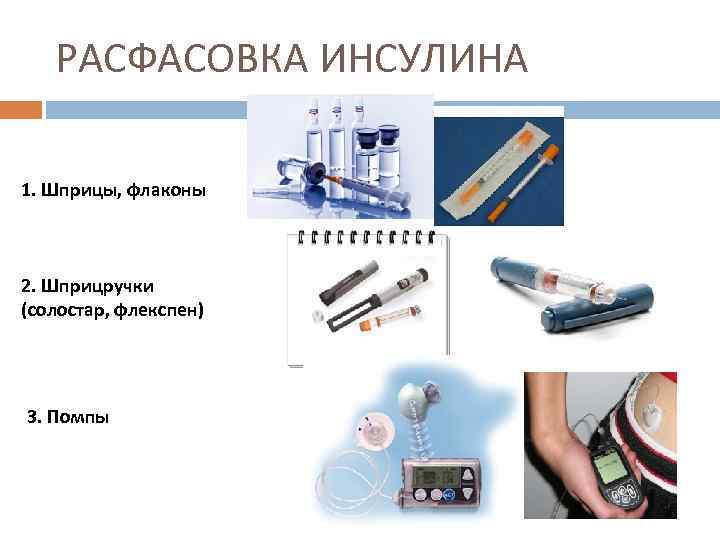 РАСФАСОВКА ИНСУЛИНА

1. Шприцы, флаконы

2. Шприцручки (солостар, флекспен)

3. Помпы